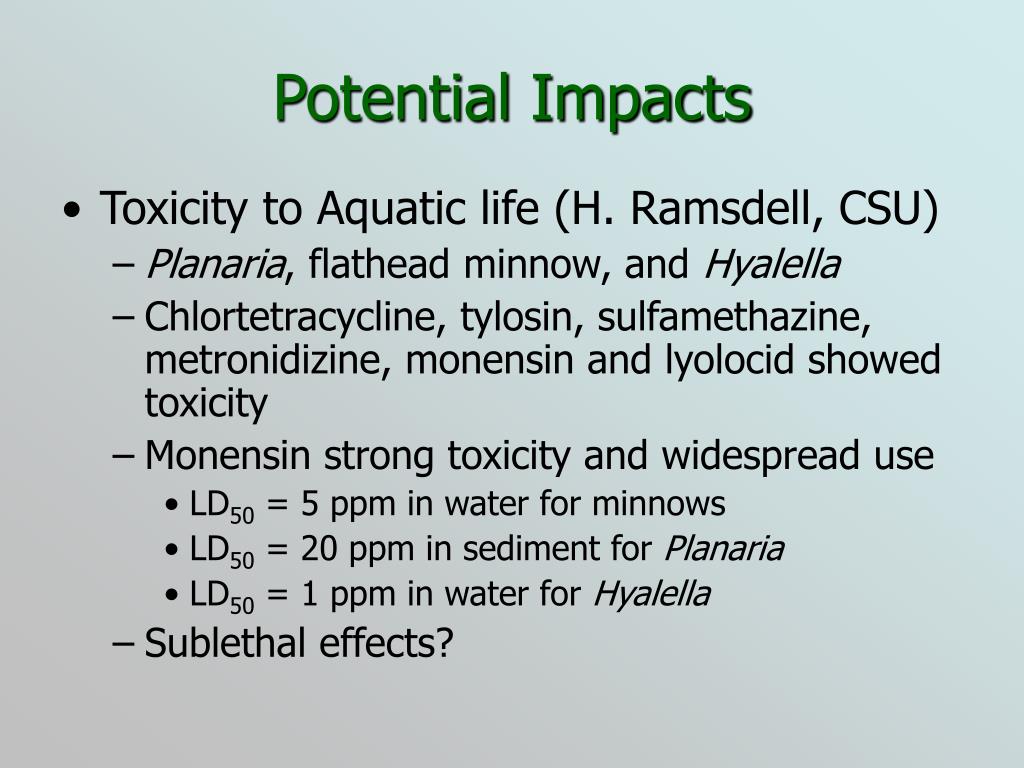 Potential Impacts

• Toxicity to Aquatic life (H. Ramsdell, CSU)
– Planaria, flathead minnow, and Hyalella
– Chlortetracycline, tylosin, sulfamethazine, metronidizine, monensin and lyolocid showed toxicity
– Monensin strong toxicity and widespread use
• $LD_{50}$ = 5 ppm in water for minnows
• $LD_{50}$ = 20 ppm in sediment for Planaria
• $LD_{50}$ = 1 ppm in water for Hyalella
– Sublethal effects?